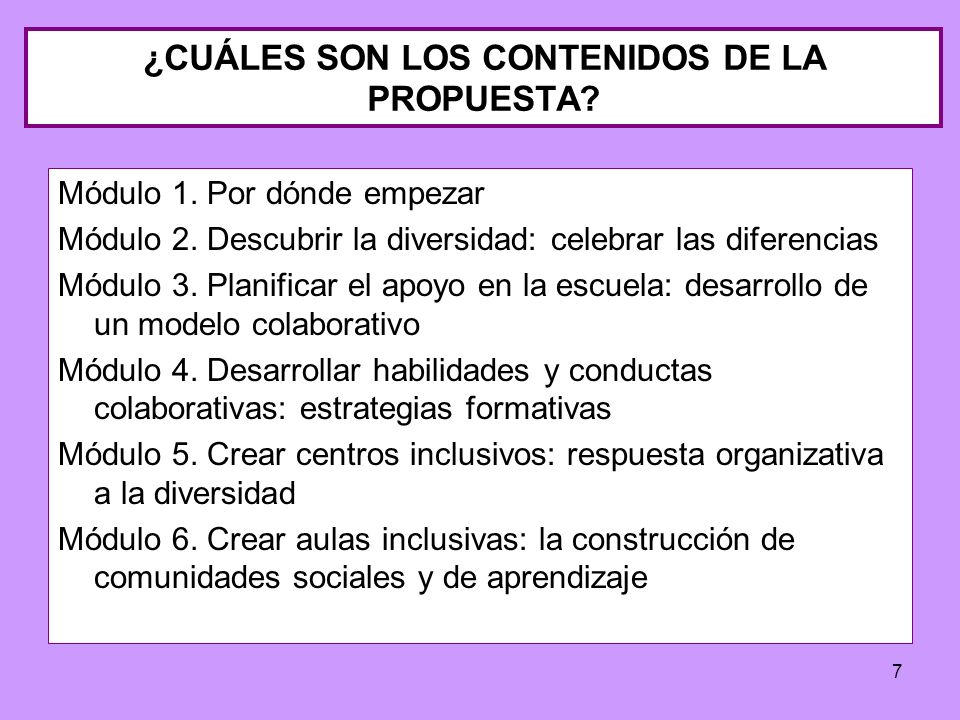 ¿CUÁLES SON LOS CONTENIDOS DE LA PROPUESTA?

Módulo 1. Por dónde empezar

Módulo 2. Descubrir la diversidad: celebrar las diferencias

Módulo 3. Planificar el apoyo en la escuela: desarrollo de un modelo colaborativo

Módulo 4. Desarrollar habilidades y conductas colaborativas: estrategias formativas

Módulo 5. Crear centros inclusivos: respuesta organizativa a la diversidad

Módulo 6. Crear aulas inclusivas: la construcción de comunidades sociales y de aprendizaje

7